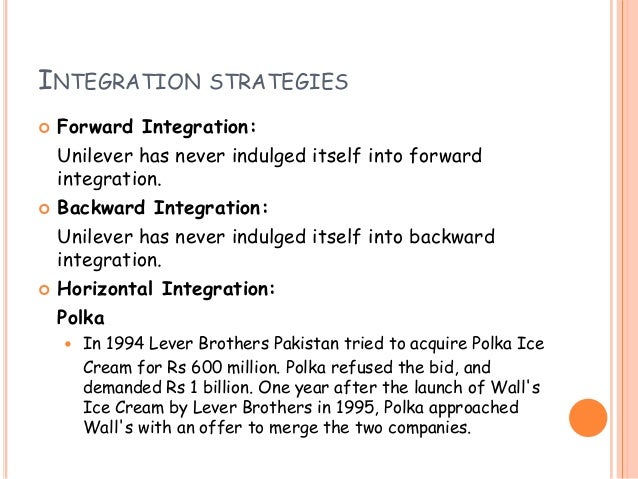 INTEGRATION STRATEGIES

Forward Integration:

Unilever has never indulged itself into forward integration.

Backward Integration:

Unilever has never indulged itself into backward integration.

Horizontal Integration:

Polka

In 1994 Lever Brothers Pakistan tried to acquire Polka Ice Cream for Rs 600 million. Polka refused the bid, and demanded Rs 1 billion. One year after the launch of Wall's Ice Cream by Lever Brothers in 1995, Polka approached Wall's with an offer to merge the two companies.